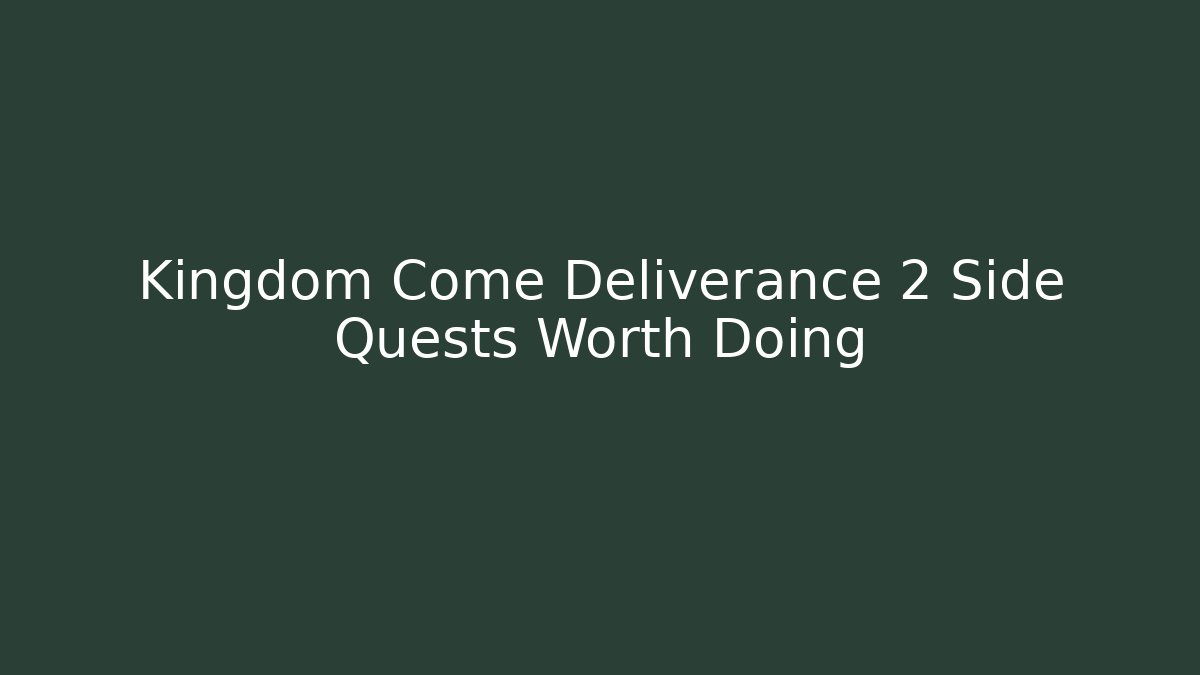 Kingdom Come Deliverance 2 Side Quests Worth Doing